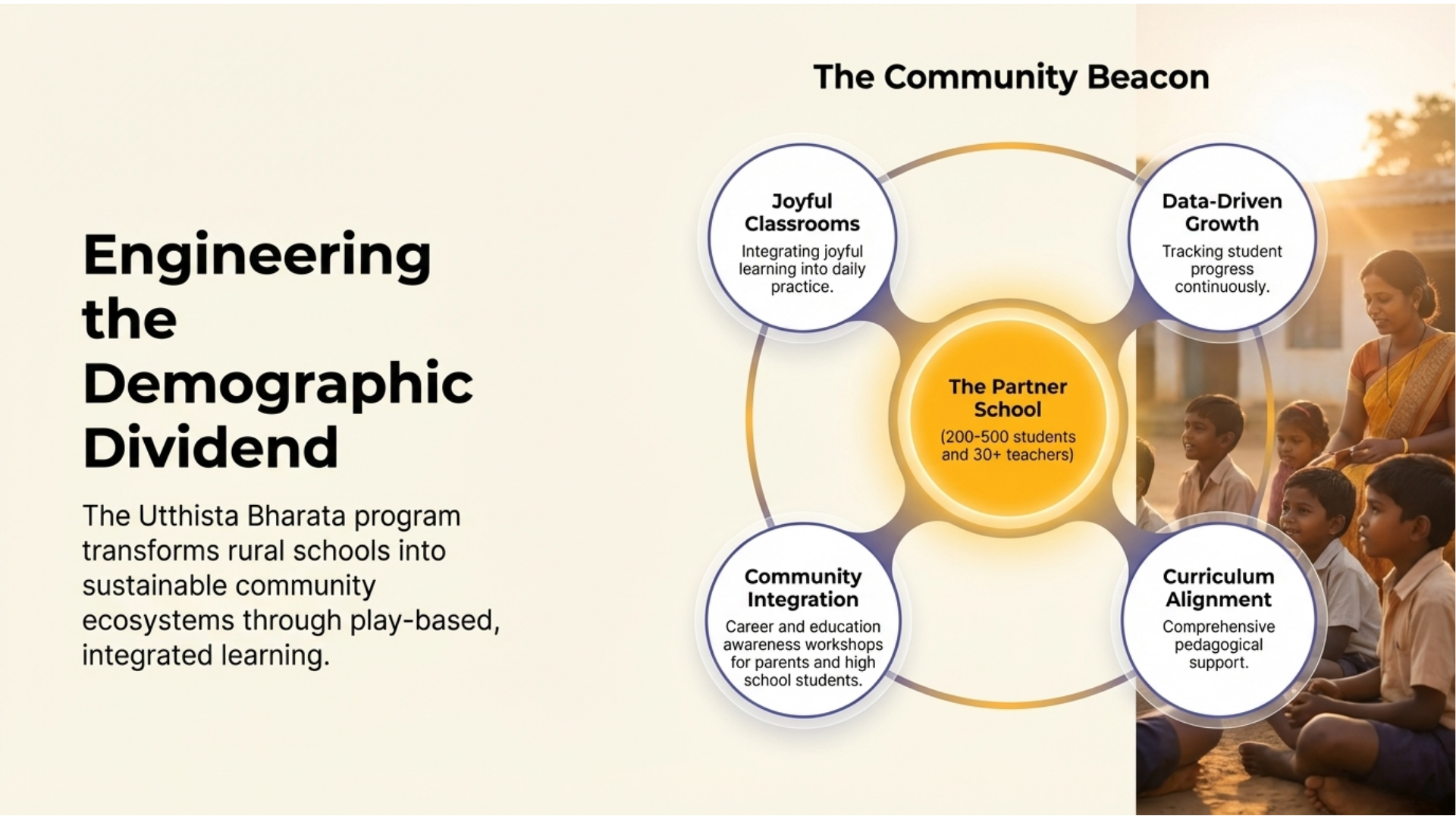 Engineering the Demographic Dividend

The Utthista Bharata program transforms rural schools into sustainable community ecosystems through play-based, integrated learning.

The Community Beacon

Joyful Classrooms
Integrating joyful learning into daily practice.

Data-Driven Growth
Tracking student progress continuously.

The Partner School
(200-500 students and 30+ teachers)

Community Integration
Career and education awareness workshops for parents and high school students.

Curriculum Alignment
Comprehensive pedagogical support.